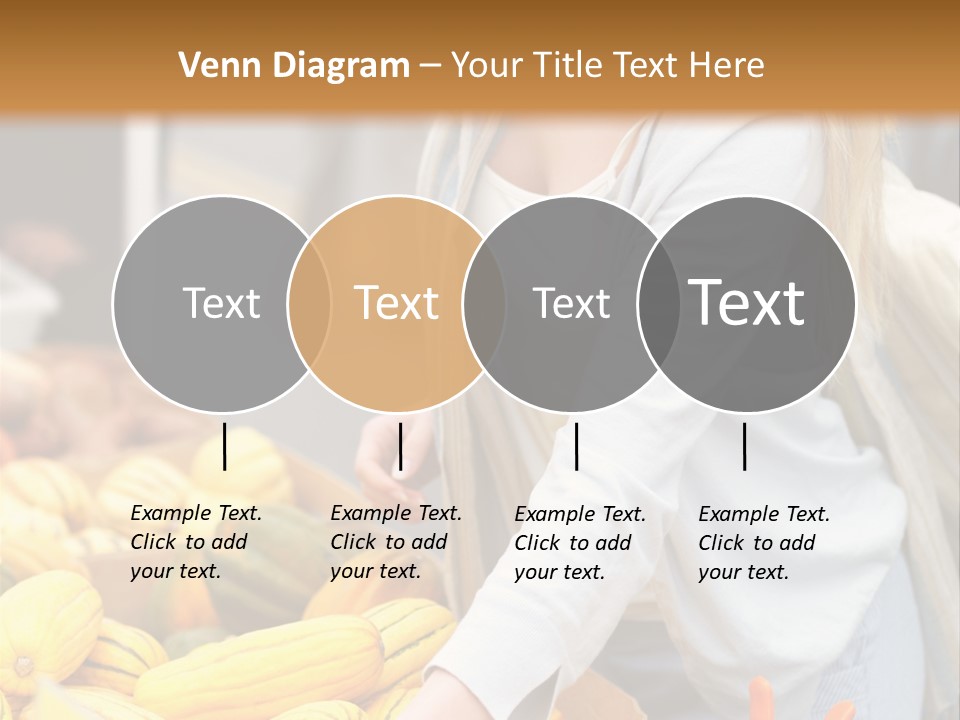 Venn Diagram – Your Title Text Here

Text

Text

Text

Text

Example Text. Click to add your text.

Example Text. Click to add your text.

Example Text. Click to add your text.

Example Text. Click to add your text.